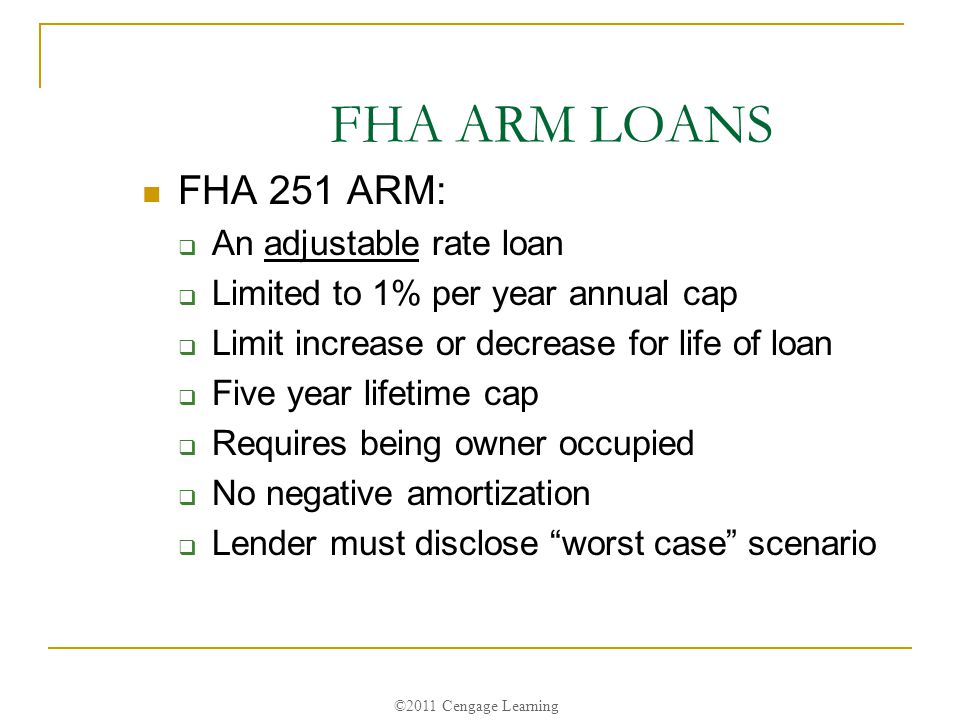 FHA ARM LOANS

FHA 251 ARM:

An adjustable rate loan

Limited to 1% per year annual cap

Limit increase or decrease for life of loan

Five year lifetime cap

Requires being owner occupied

No negative amortization

Lender must disclose “worst case” scenario

©2011 Cengage Learning